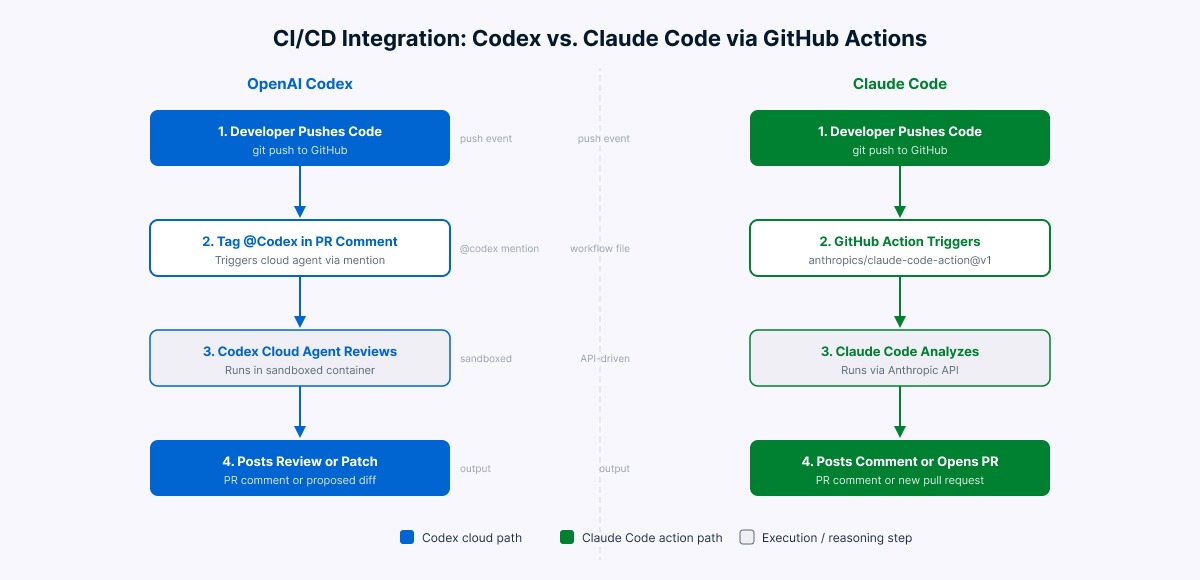 CI/CD Integration: Codex vs. Claude Code via GitHub Actions

OpenAI Codex

1. Developer Pushes Code
git push to GitHub

push event

2. Tag @Codex in PR Comment
Triggers cloud agent via mention

@codex mention

3. Codex Cloud Agent Reviews
Runs in sandboxed container

sandboxed

4. Posts Review or Patch
PR comment or proposed diff

output

Claude Code

push event

1. Developer Pushes Code
git push to GitHub

workflow file

2. GitHub Action Triggers
anthropics/claude-code-action@v1

API-driven

3. Claude Code Analyzes
Runs via Anthropic API

output

4. Posts Comment or Opens PR
PR comment or new pull request

Codex cloud path
Claude Code action path
Execution / reasoning step